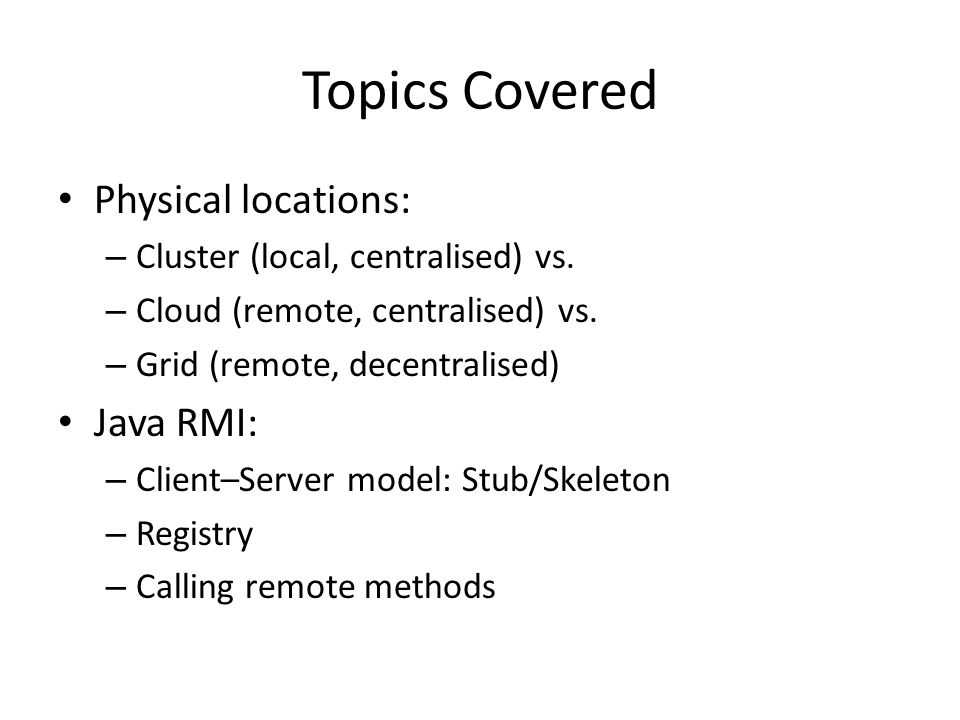 Topics Covered

• Physical locations:
– Cluster (local, centralised) vs.
– Cloud (remote, centralised) vs.
– Grid (remote, decentralised)

• Java RMI:
– Client–Server model: Stub/Skeleton
– Registry
– Calling remote methods